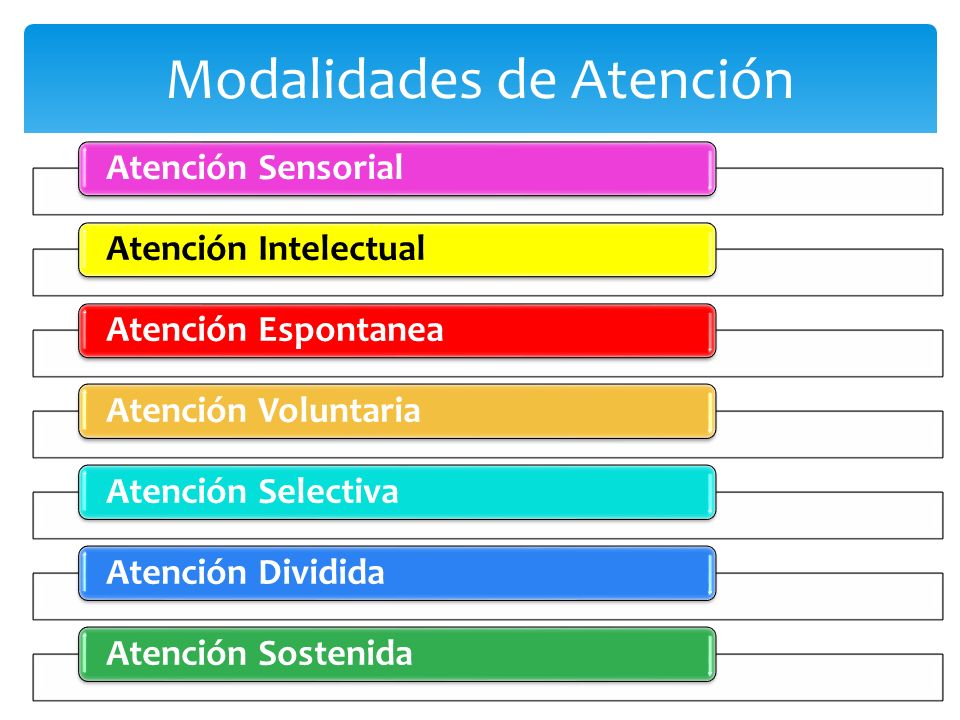 Modalidades de Atención

Atención Sensorial

Atención Intelectual

Atención Espontanea

Atención Voluntaria

Atención Selectiva

Atención Dividida

Atención Sostenida